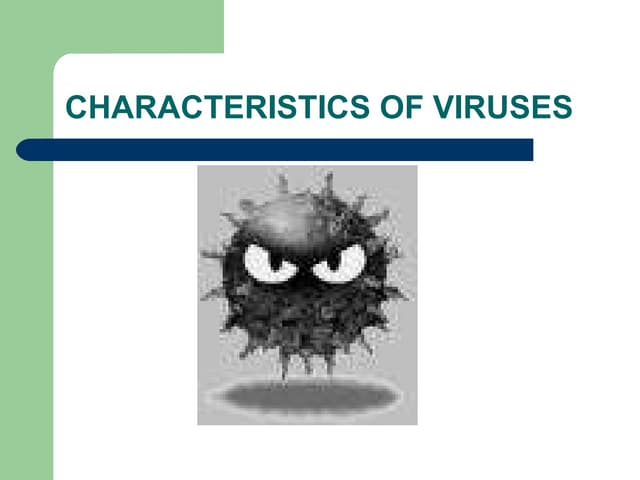 CHARACTERISTICS OF VIRUSES